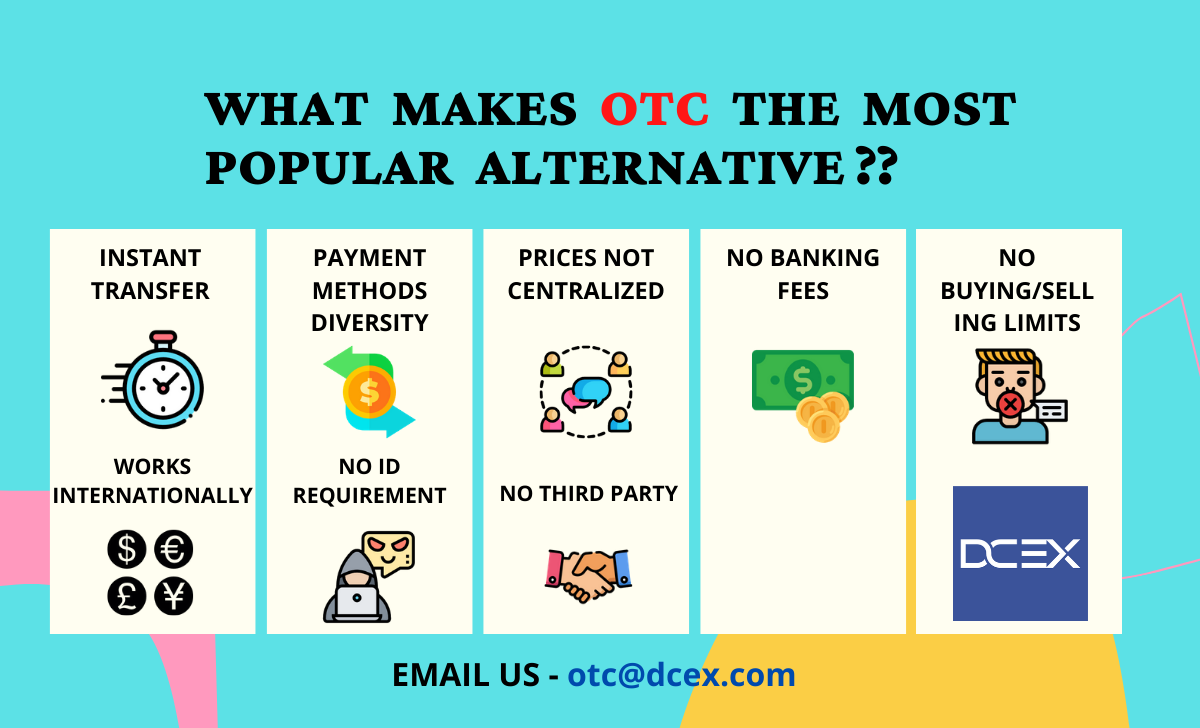 WHAT MAKES OTC THE MOST POPULAR ALTERNATIVE ??

INSTANT TRANSFER

WORKS INTERNATIONALLY

$ € £ ¥

PAYMENT METHODS DIVERSITY

$

NO ID REQUIREMENT

PRICES NOT CENTRALIZED

NO THIRD PARTY

NO BANKING FEES

$

NO BUYING/SELLING LIMITS

DCEX

EMAIL US - otc@dcex.com